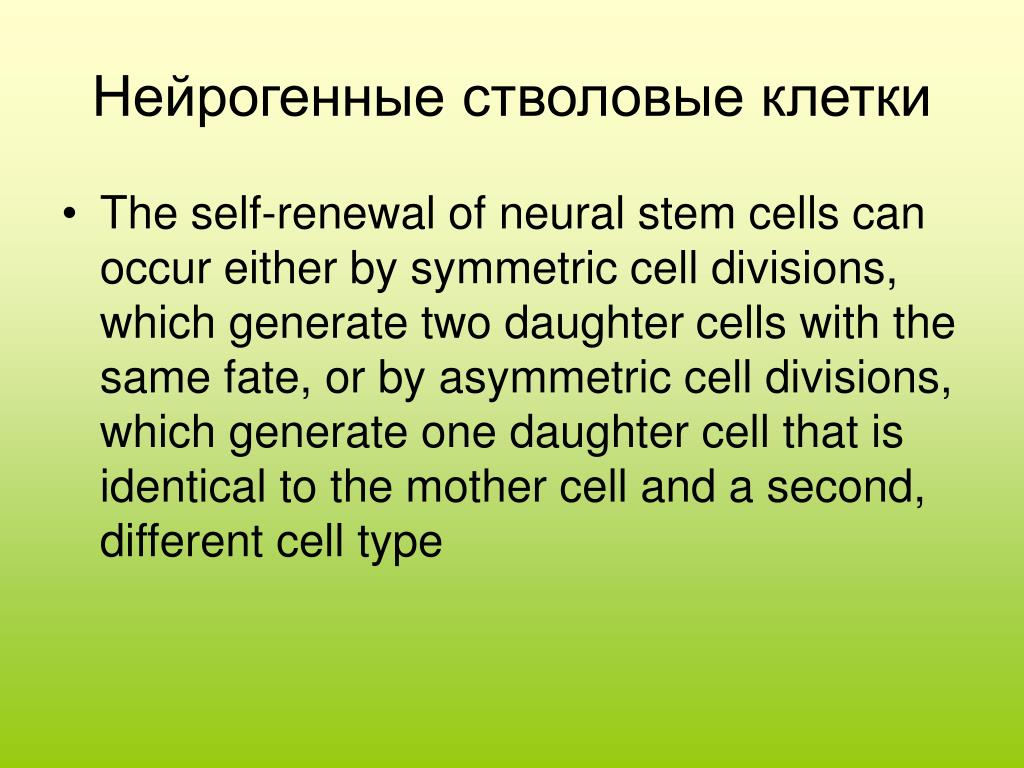 Нейрогенные стволовые клетки

• The self-renewal of neural stem cells can occur either by symmetric cell divisions, which generate two daughter cells with the same fate, or by asymmetric cell divisions, which generate one daughter cell that is identical to the mother cell and a second, different cell type